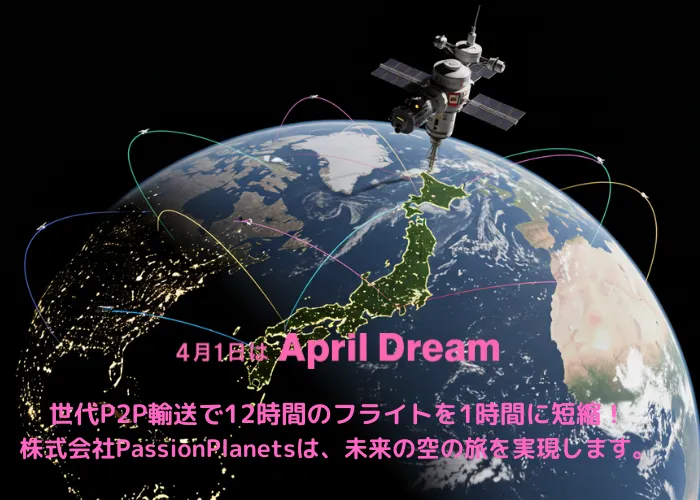 4月1日は April Dream

世代P2P輸送で12時間のフライトを1時間に短縮！
株式会社PassionPlanetsは、未来の空の旅を実現します。